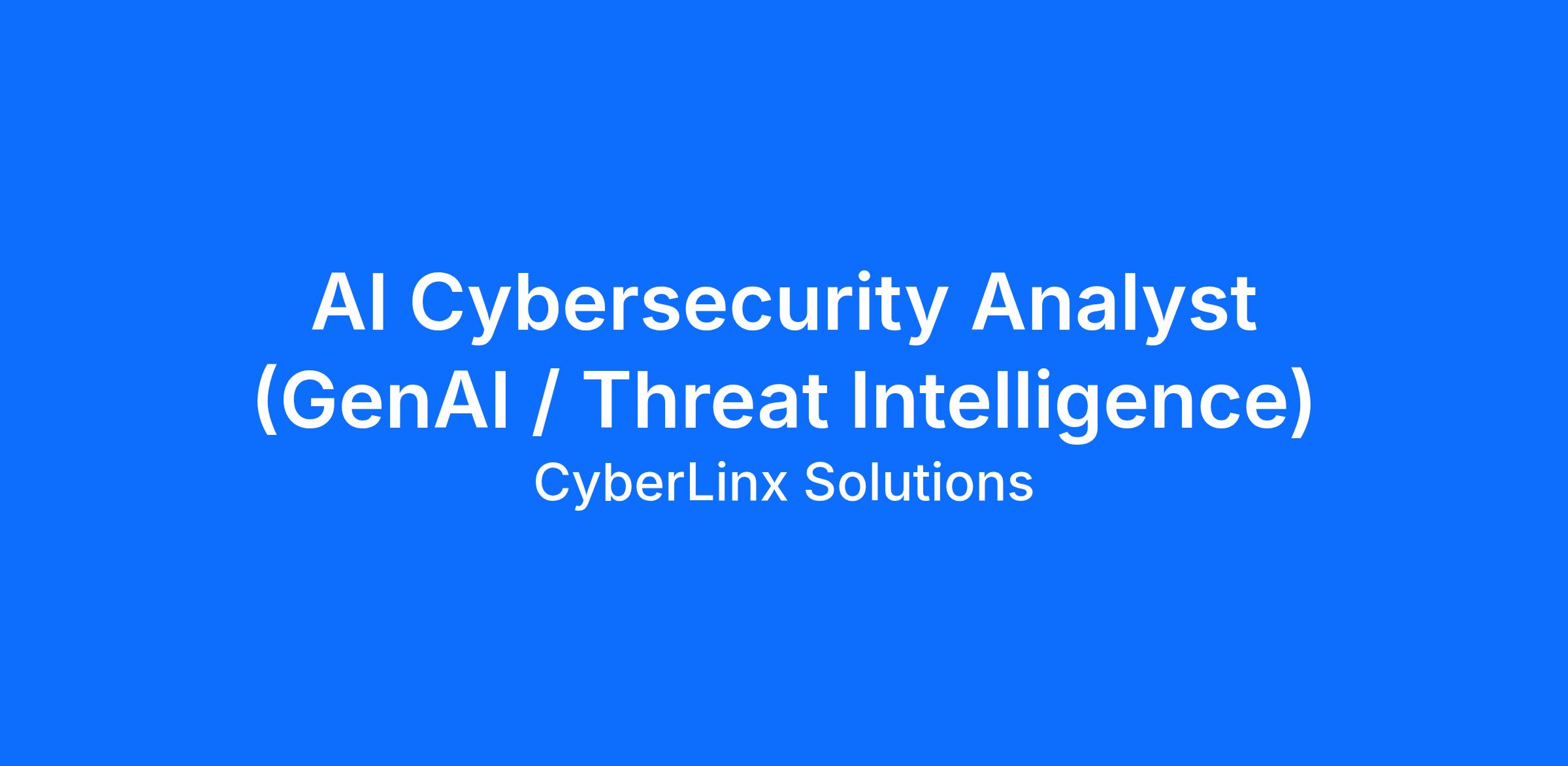 AI Cybersecurity Analyst (GenAI / Threat Intelligence)

CyberLinx Solutions